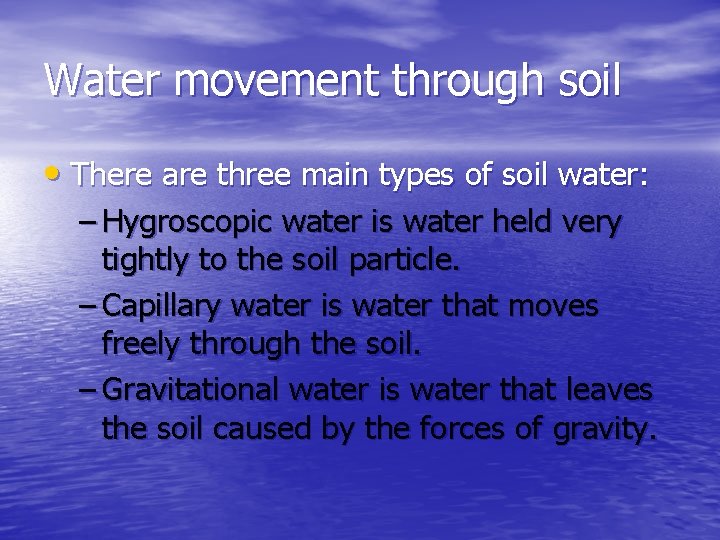 Water movement through soil

• There are three main types of soil water:

– Hygroscopic water is water held very tightly to the soil particle.

– Capillary water is water that moves freely through the soil.

– Gravitational water is water that leaves the soil caused by the forces of gravity.